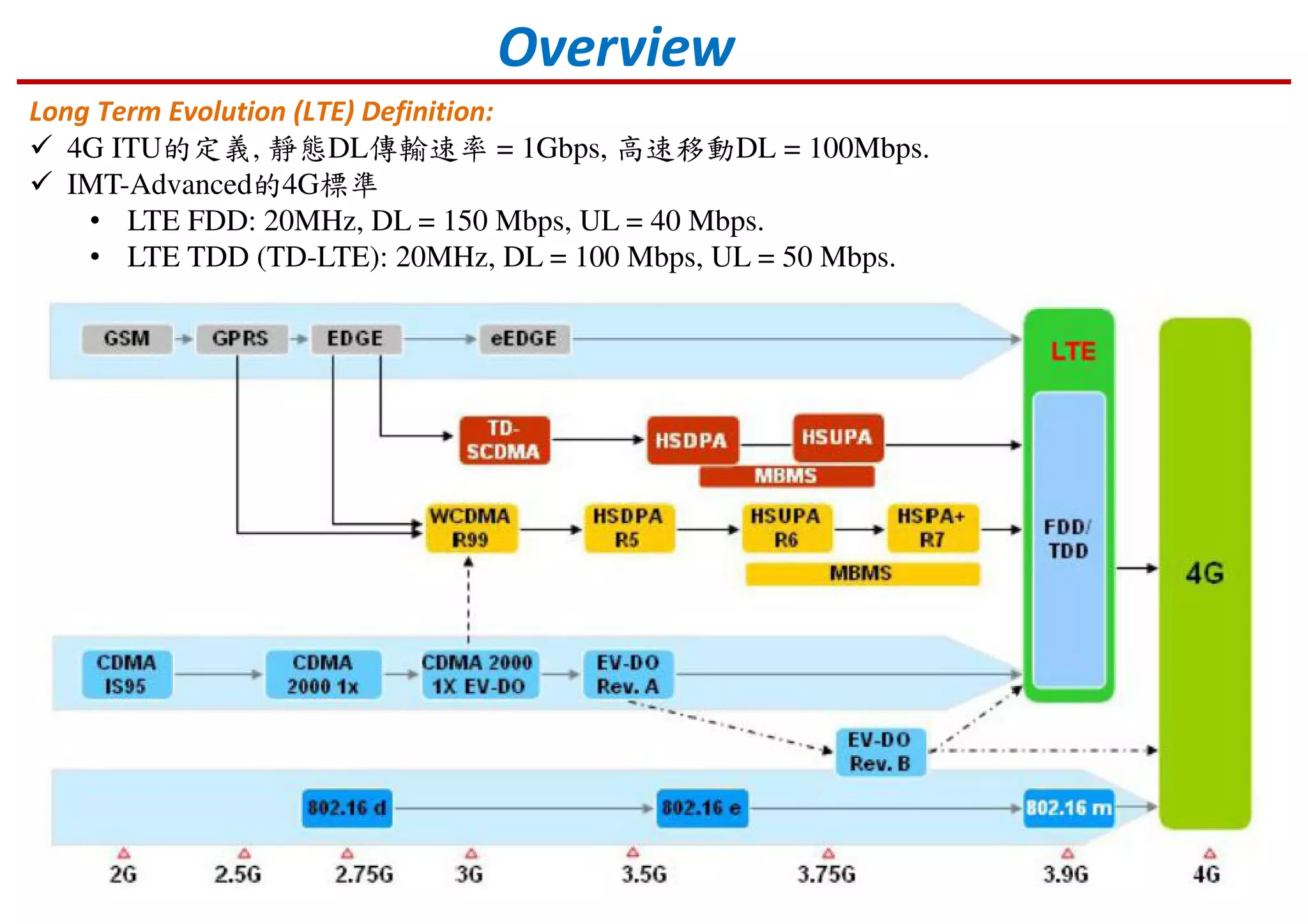 Overview

Long Term Evolution (LTE) Definition:

✓ 4G ITU的定義, 靜態DL傳輸速率 = 1Gbps, 高速移動DL = 100Mbps.

✓ IMT-Advanced的4G標準

• LTE FDD: 20MHz, DL = 150 Mbps, UL = 40 Mbps.
• LTE TDD (TD-LTE): 20MHz, DL = 100 Mbps, UL = 50 Mbps.

GSM
GPRS
EDGE
eEDGE
LTE
TD-SCDMA
HSDPA
HSUPA
MBMS
WCDMA R99
HSDPA R5
HSUPA R6
HSPA+ R7
MBMS
FDD/ TDD
4G
CDMA IS95
CDMA 2000 1x
CDMA 2000 1X EV-DO
EV-DO Rev. A
EV-DO Rev. B
802.16 d
802.16 e
802.16 m

2G
2.5G
2.75G
3G
3.5G
3.75G
3.9G
4G